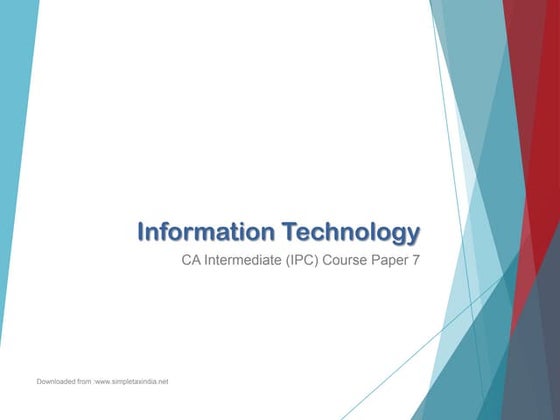 Information Technology

CA Intermediate (IPC) Course Paper 7

Downloaded from :www.simpletaxindia.net